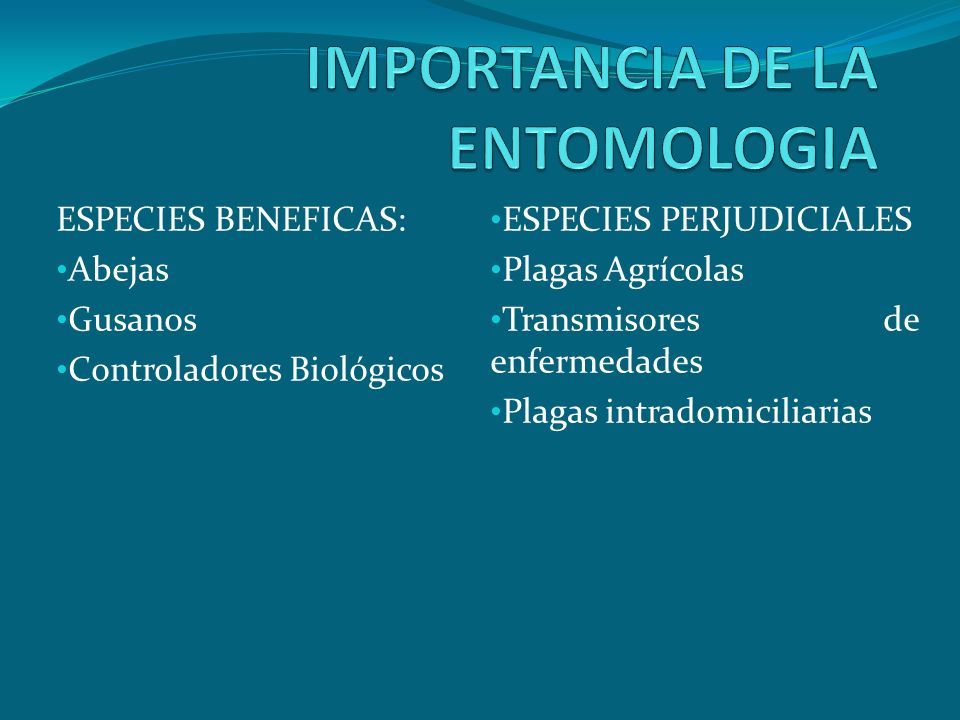 IMPORTANCIA DE LA ENTOMOLOGIA

ESPECIES BENEFICAS:
•Abejas
•Gusanos
•Controladores Biológicos

•ESPECIES PERJUDICIALES
•Plagas Agrícolas
•Transmisores de enfermedades
•Plagas intradomiciliarias